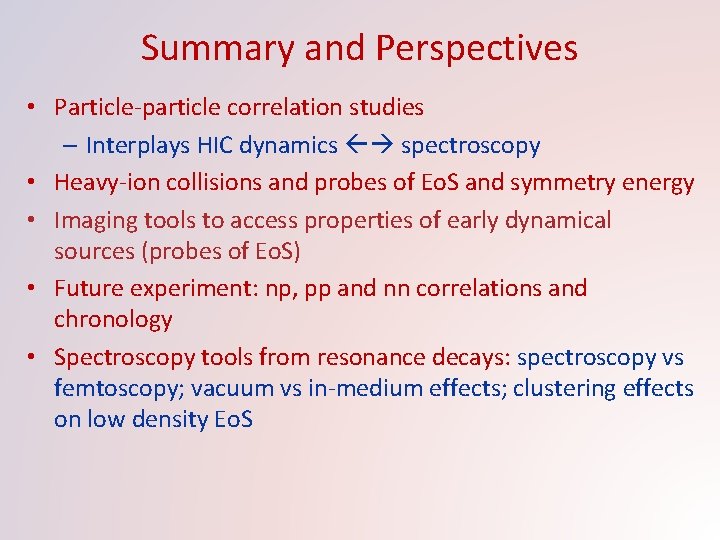 Summary and Perspectives

• Particle-particle correlation studies
  – Interplays HIC dynamics ←→ spectroscopy
• Heavy-ion collisions and probes of EoS and symmetry energy
• Imaging tools to access properties of early dynamical sources (probes of EoS)
• Future experiment: np, pp and nn correlations and chronology
• Spectroscopy tools from resonance decays: spectroscopy vs femtoscopy; vacuum vs in-medium effects; clustering effects on low density EoS